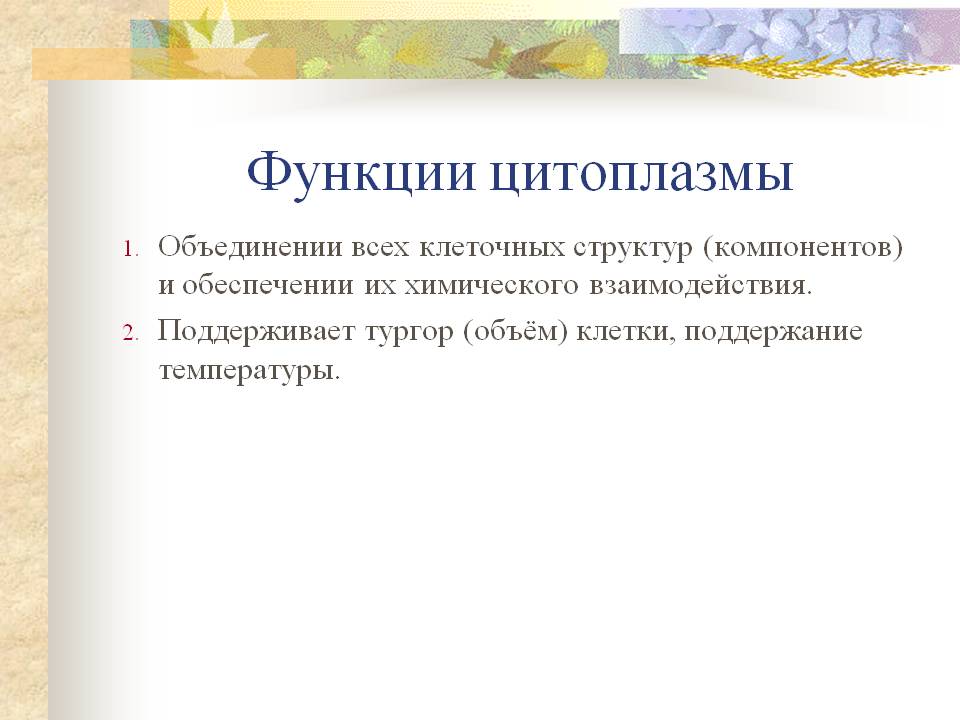 Функции цитоплазмы

1. Объединении всех клеточных структур (компонентов) и обеспечении их химического взаимодействия.
2. Поддерживает тургор (объём) клетки, поддержание температуры.